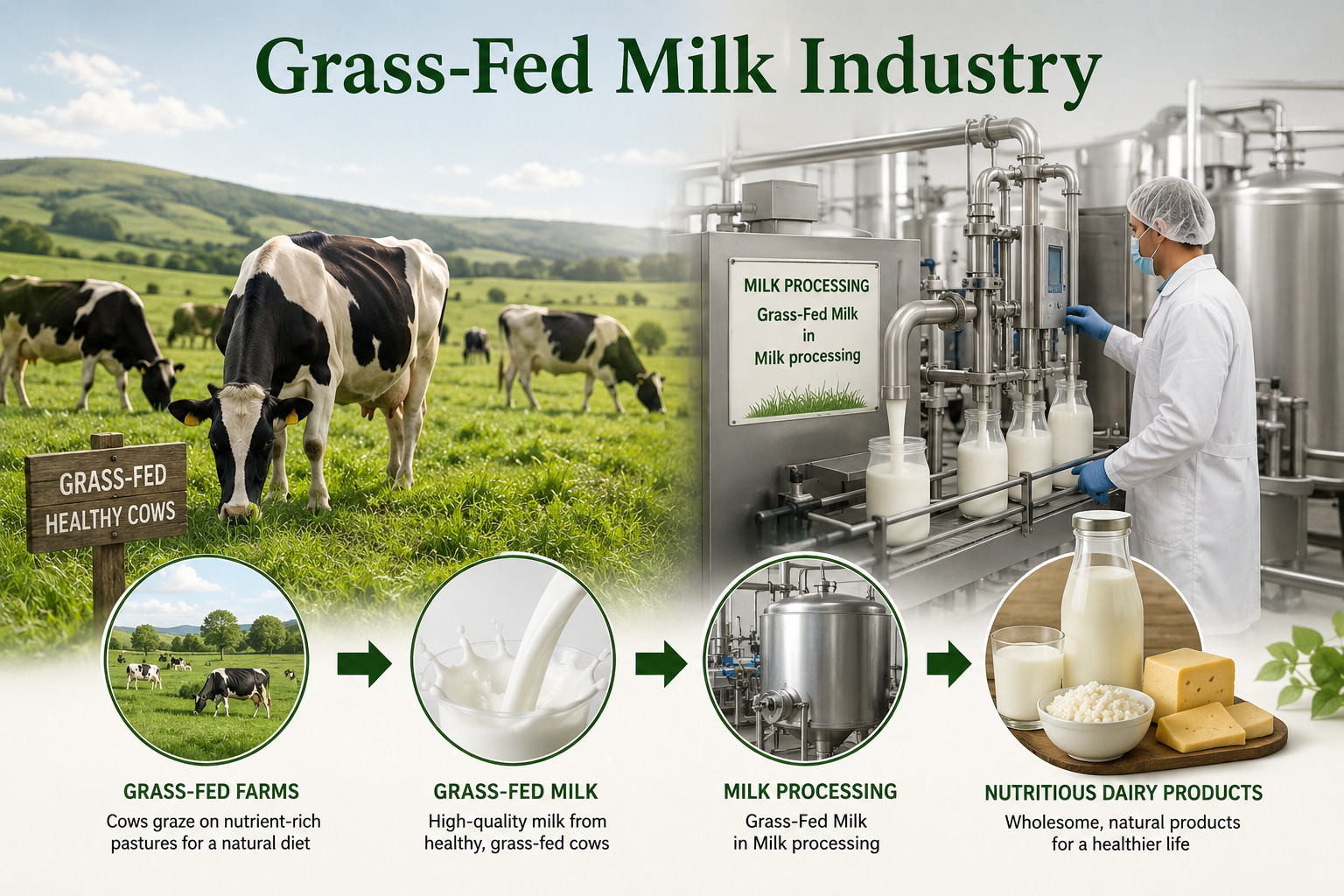 Grass-Fed Milk Industry

GRASS-FED
HEALTHY COWS

MILK PROCESSING
Grass-Fed Milk
in
Milk processing

GRASS-FED FARMS
Cows graze on nutrient-rich pastures for a natural diet

GRASS-FED MILK
High-quality milk from healthy, grass-fed cows

MILK PROCESSING
Grass-Fed Milk in Milk processing

NUTRITIOUS DAIRY PRODUCTS
Wholesome, natural products for a healthier life